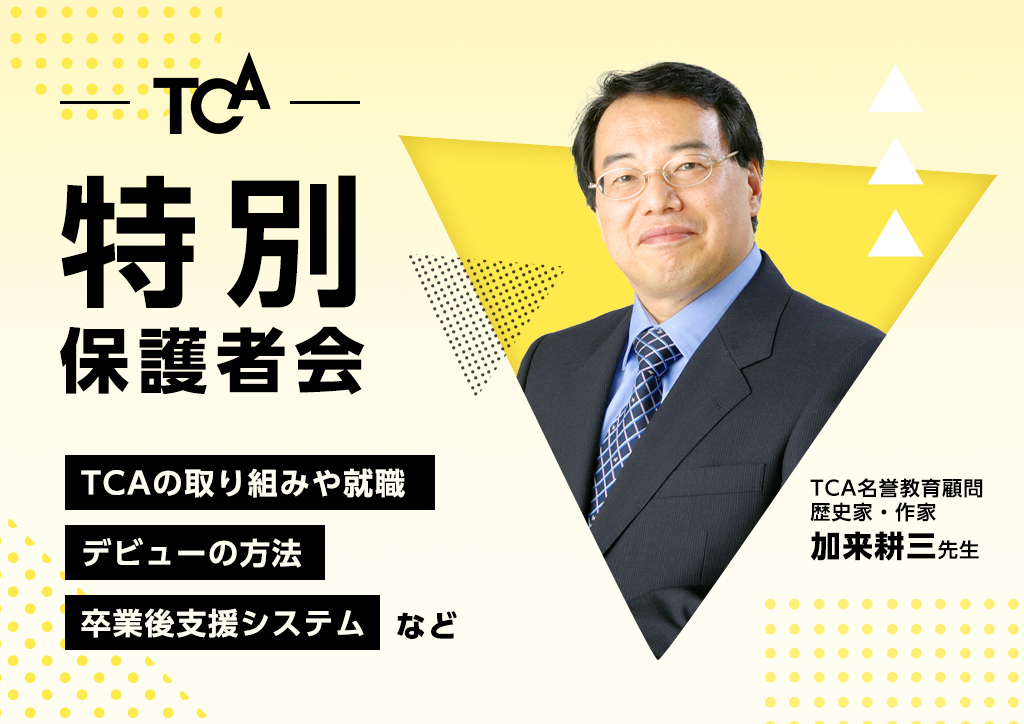 TCA

特別
保護者会

TCAの取り組みや就職
デビューの方法
卒業後支援システム など

TCA名誉教育顧問
歴史家・作家
加来耕三先生